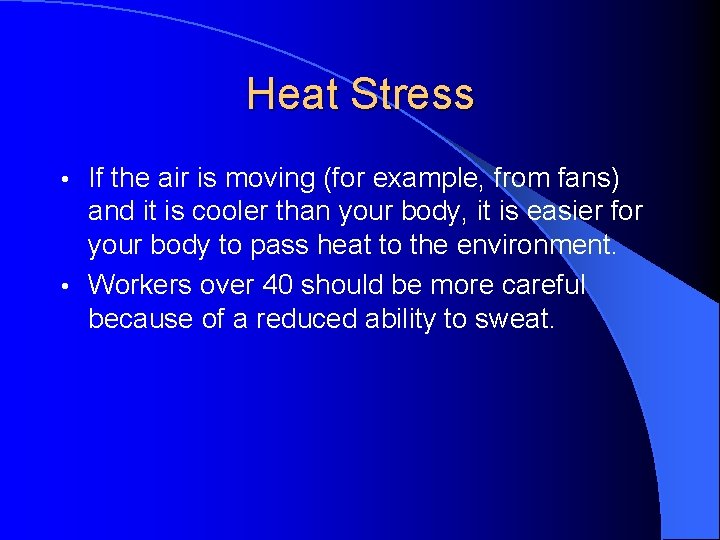 Heat Stress

• If the air is moving (for example, from fans) and it is cooler than your body, it is easier for your body to pass heat to the environment.

• Workers over 40 should be more careful because of a reduced ability to sweat.